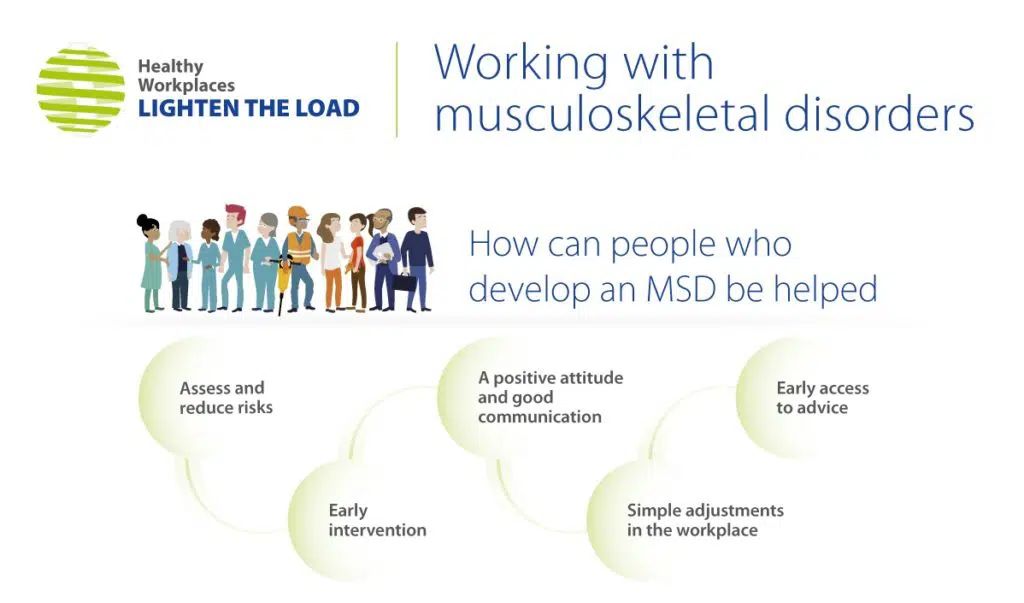 Healthy Workplaces
LIGHTEN THE LOAD

Working with musculoskeletal disorders

How can people who develop an MSD be helped

Assess and reduce risks

Early intervention

A positive attitude and good communication

Simple adjustments in the workplace

Early access to advice